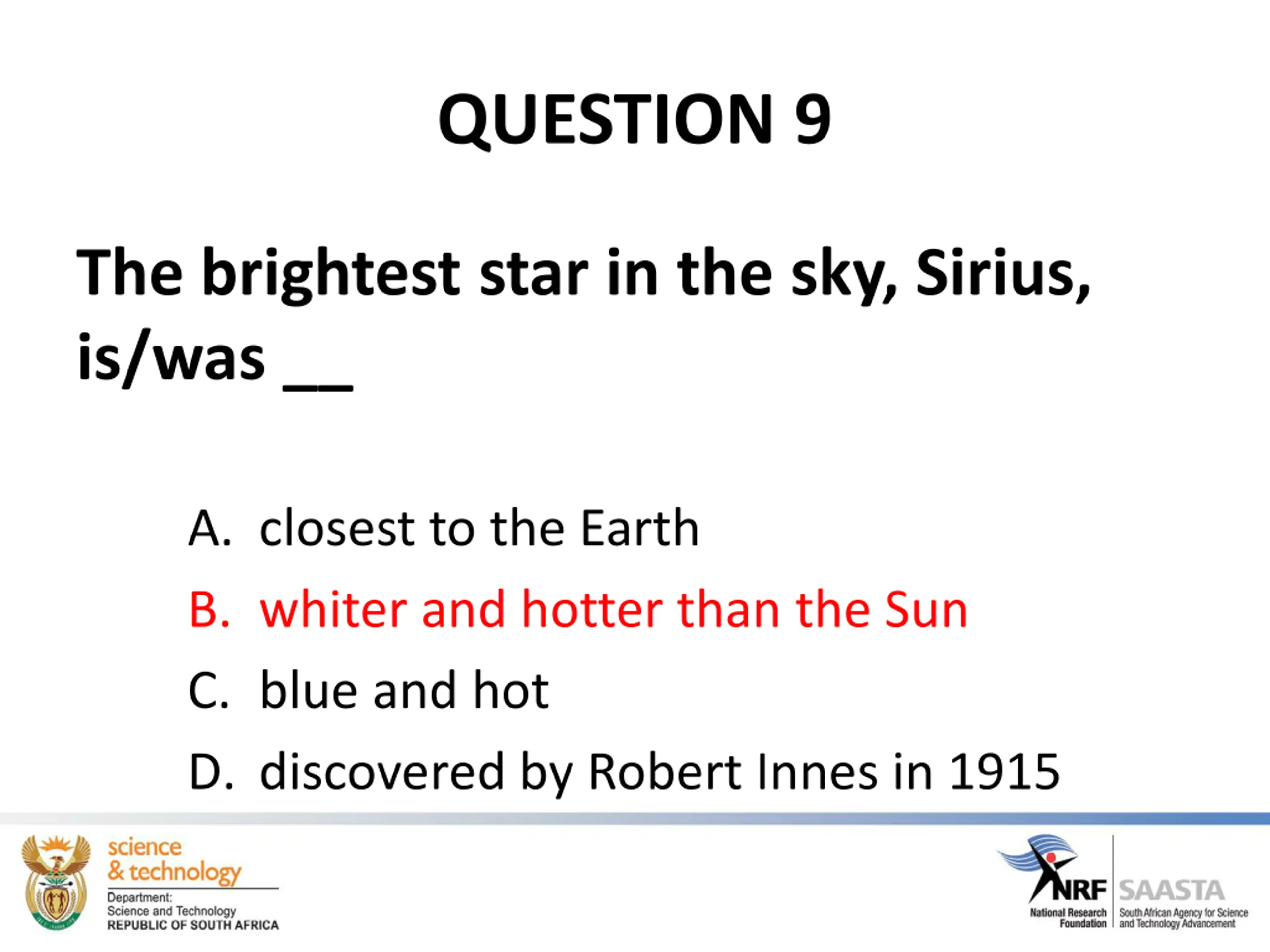 QUESTION 9

The brightest star in the sky, Sirius, is/was __

A. closest to the Earth
B. whiter and hotter than the Sun
C. blue and hot
D. discovered by Robert Innes in 1915

science & technology
Department: Science and Technology
REPUBLIC OF SOUTH AFRICA

NRF National Research Foundation
SAASTA South African Agency for Science and Technology Advancement